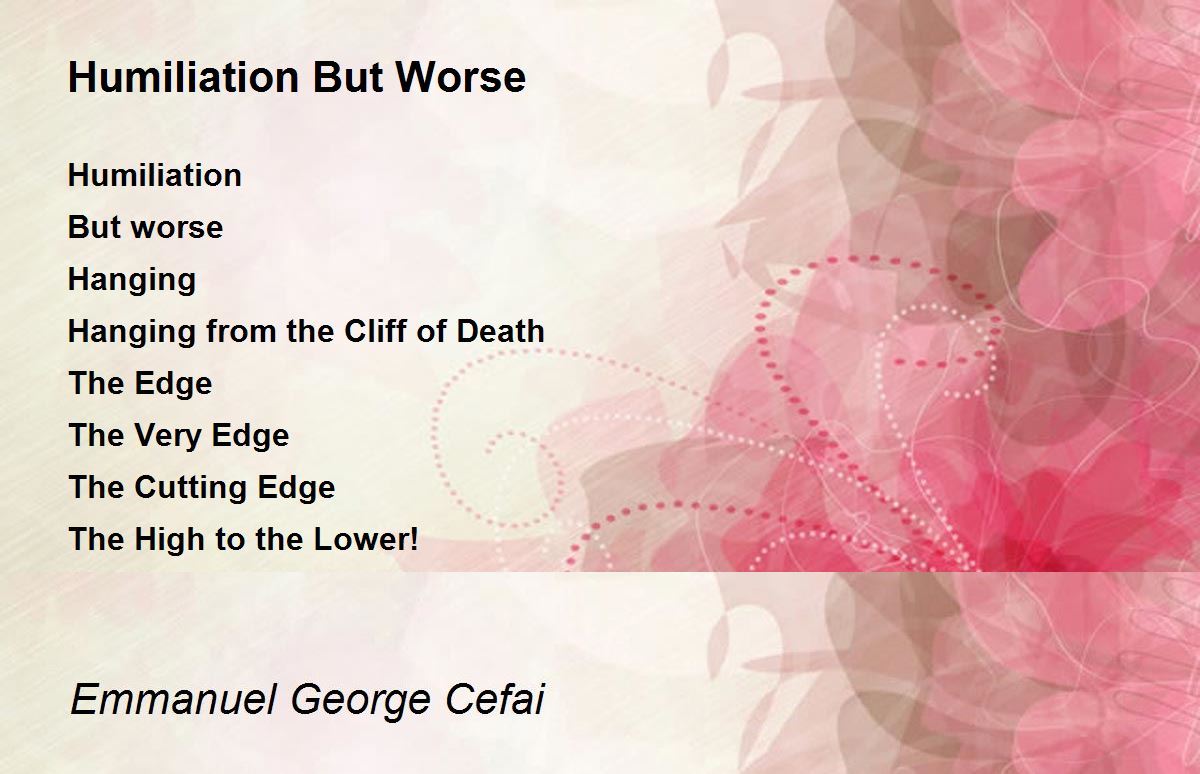 Humiliation But Worse

Humiliation
But worse
Hanging
Hanging from the Cliff of Death
The Edge
The Very Edge
The Cutting Edge
The High to the Lower!

Emmanuel George Cefai